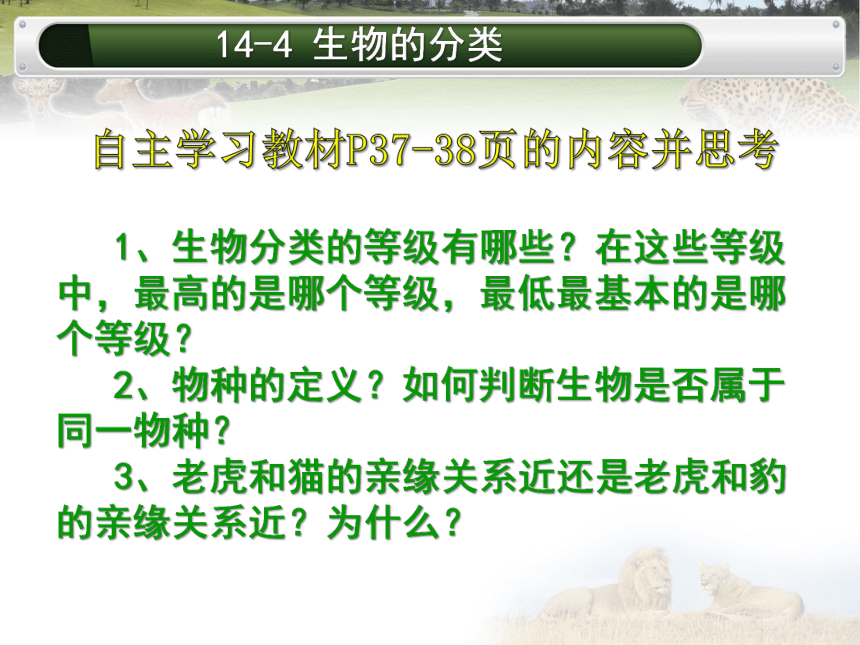 14-4 生物的分类

自主学习教材P37-38页的内容并思考

1、生物分类的等级有哪些？在这些等级中，最高的是哪个等级，最低最基本的是哪个等级？

2、物种的定义？如何判断生物是否属于同一物种？

3、老虎和猫的亲缘关系近还是老虎和豹的亲缘关系近？为什么？